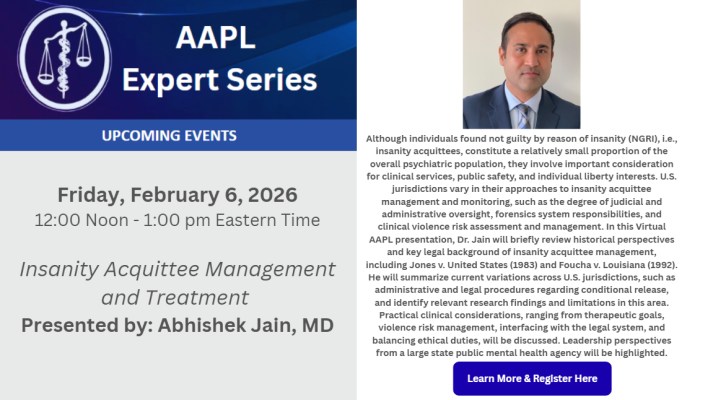 AAPL
Expert Series

UPCOMING EVENTS

Friday, February 6, 2026
12:00 Noon - 1:00 pm Eastern Time

Insanity Acquittee Management and Treatment
Presented by: Abhishek Jain, MD

Although individuals found not guilty by reason of insanity (NGRI), i.e., insanity acquittees, constitute a relatively small proportion of the overall psychiatric population, they involve important consideration for clinical services, public safety, and individual liberty interests. U.S. jurisdictions vary in their approaches to insanity acquittee management and monitoring, such as the degree of judicial and administrative oversight, forensics system responsibilities, and clinical violence risk assessment and management. In this Virtual AAPL presentation, Dr. Jain will briefly review historical perspectives and key legal background of insanity acquittee management, including Jones v. United States (1983) and Foucha v. Louisiana (1992). He will summarize current variations across U.S. jurisdictions, such as administrative and legal procedures regarding conditional release, and identify relevant research findings and limitations in this area. Practical clinical considerations, ranging from therapeutic goals, violence risk management, interfacing with the legal system, and balancing ethical duties, will be discussed. Leadership perspectives from a large state public mental health agency will be highlighted.

Learn More & Register Here